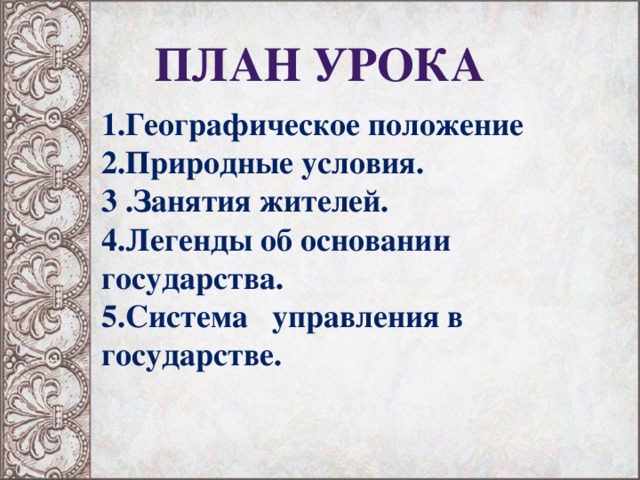 ПЛАН УРОКА

1.Географическое положение
2.Природные условия.
3 .Занятия жителей.
4.Легенды об основании государства.
5.Система управления в государстве.